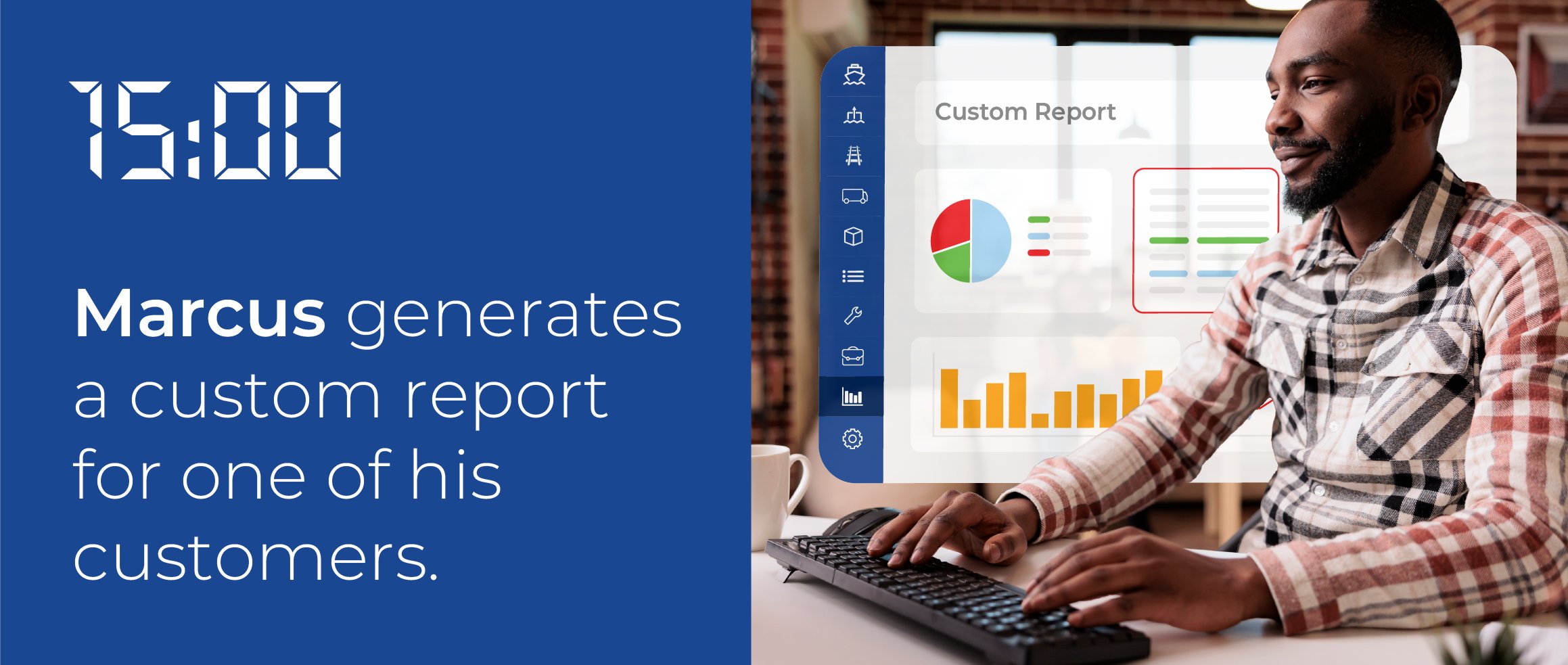 15:00

Marcus generates a custom report for one of his customers.

Custom Report